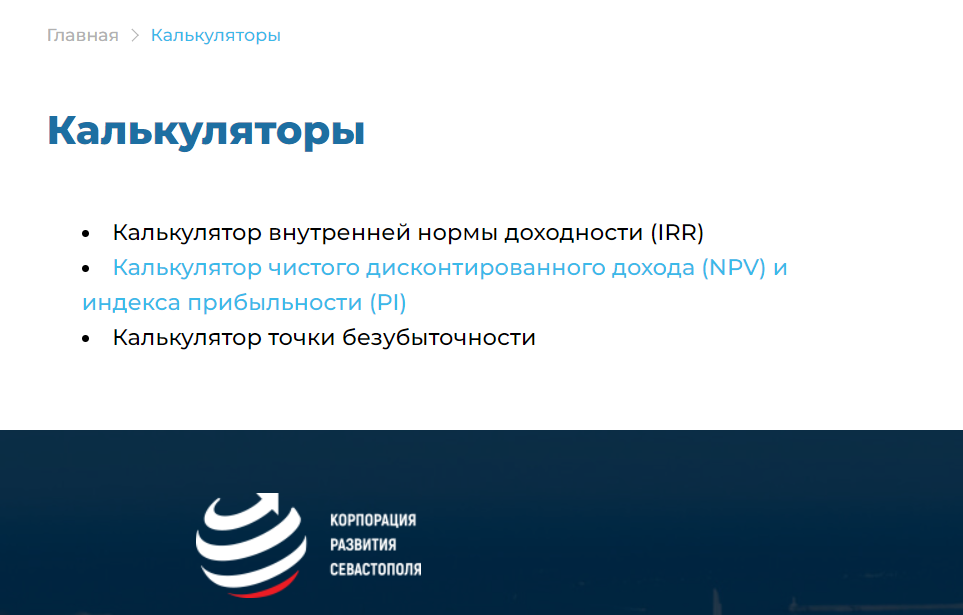 Главная > Калькуляторы

Калькуляторы

- Калькулятор внутренней нормы доходности (IRR)
- Калькулятор чистого дисконтированного дохода (NPV) и индекса прибыльности (PI)
- Калькулятор точки безубыточности

КОРПОРАЦИЯ
РАЗВИТИЯ
СЕВАСТОПОЛЯ